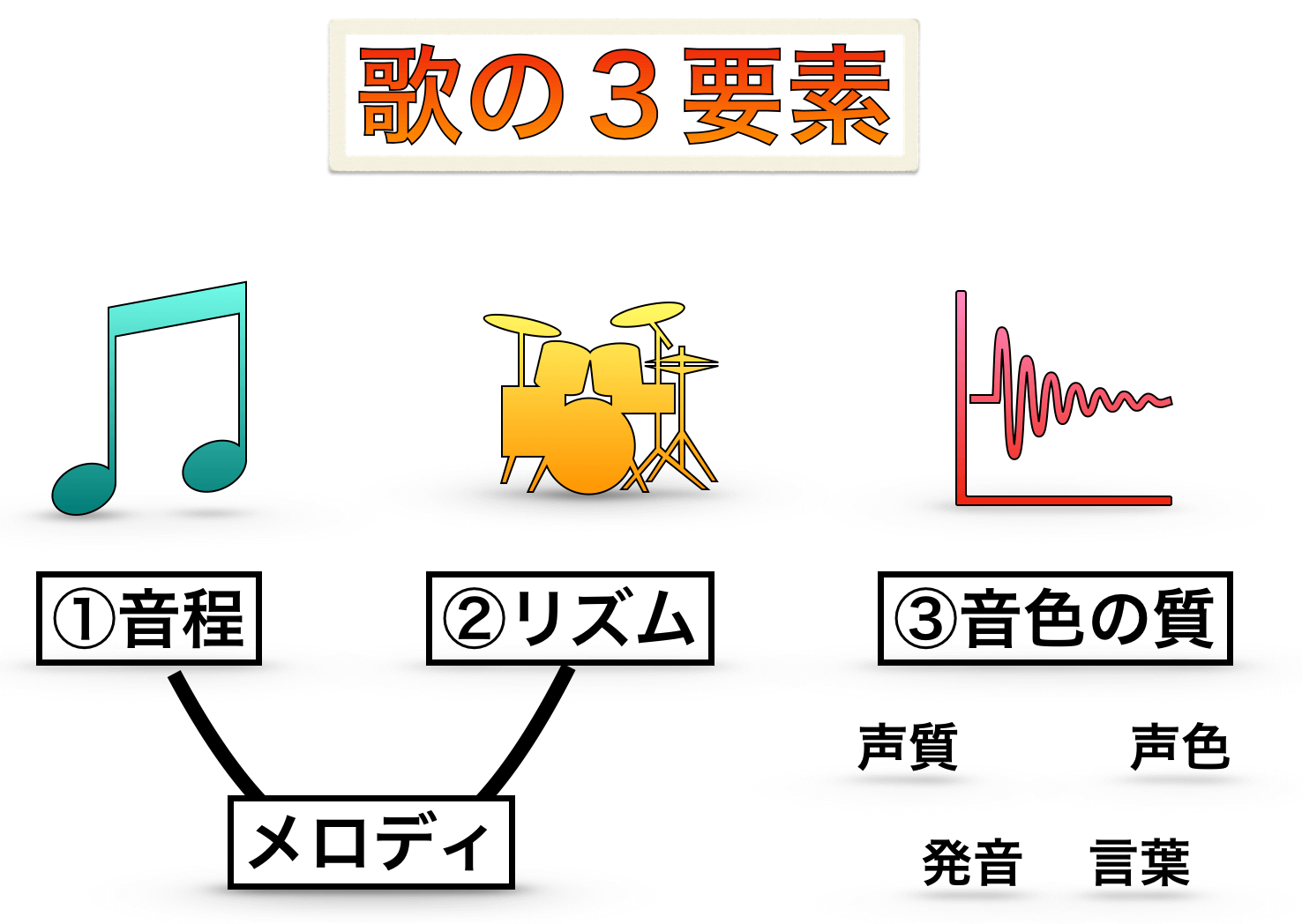 歌の３要素

①音程

②リズム

③音色の質

メロディ

声質

声色

発音

言葉